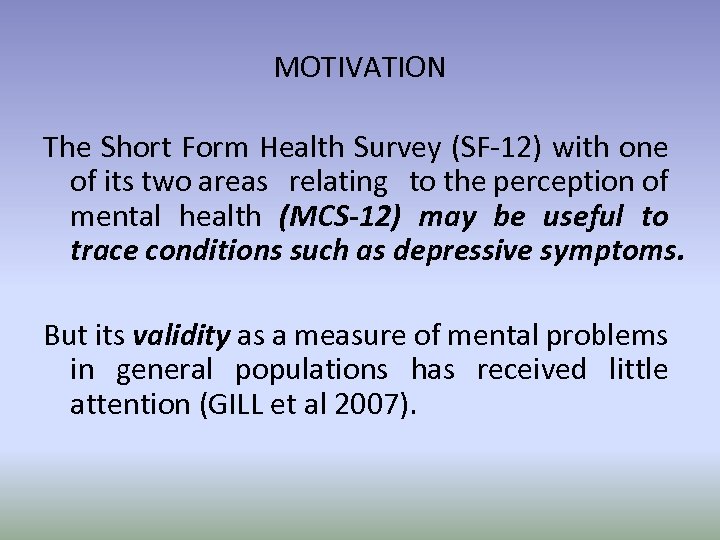 MOTIVATION

The Short Form Health Survey (SF-12) with one of its two areas relating to the perception of mental health (MCS-12) may be useful to trace conditions such as depressive symptoms.

But its validity as a measure of mental problems in general populations has received little attention (GILL et al 2007).